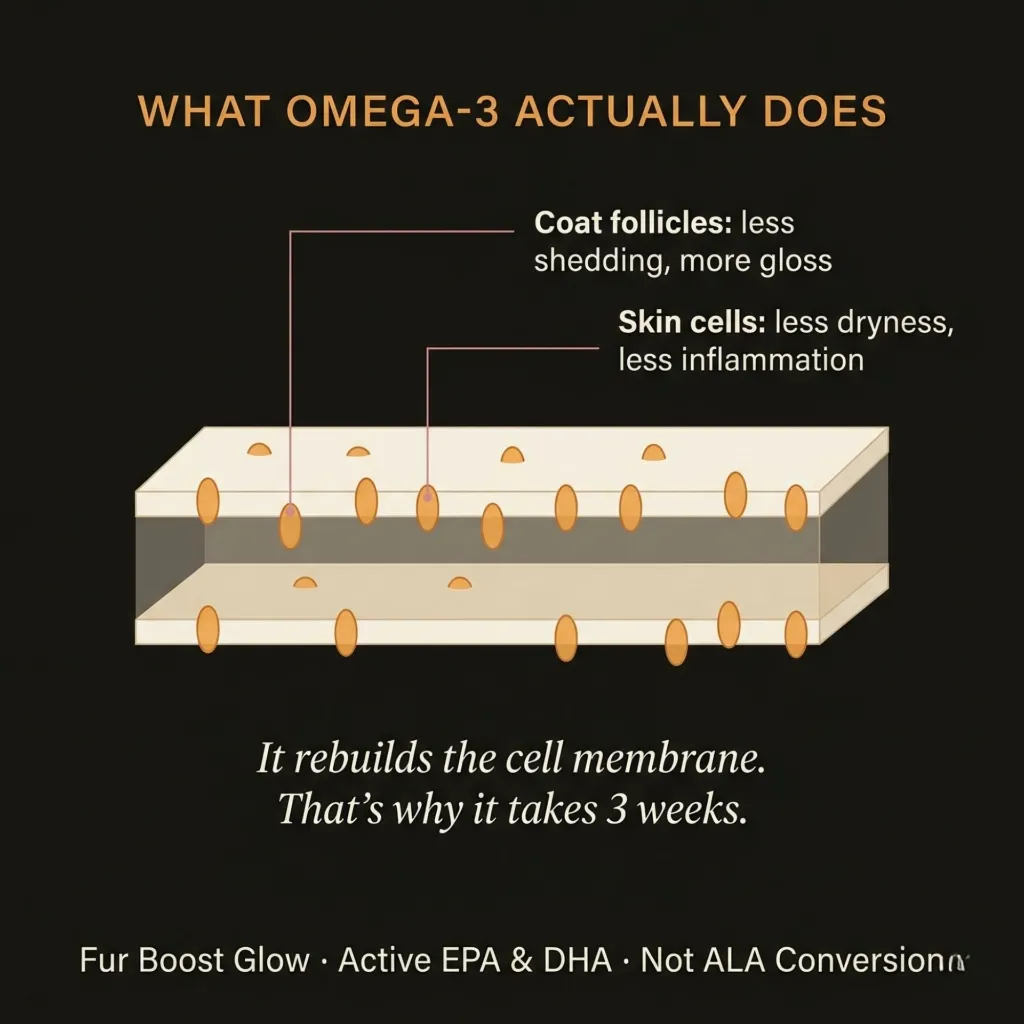 WHAT OMEGA-3 ACTUALLY DOES

Coat follicles: less shedding, more gloss

Skin cells: less dryness, less inflammation

It rebuilds the cell membrane. That's why it takes 3 weeks.

Fur Boost Glow · Active EPA & DHA · Not ALA Conversion